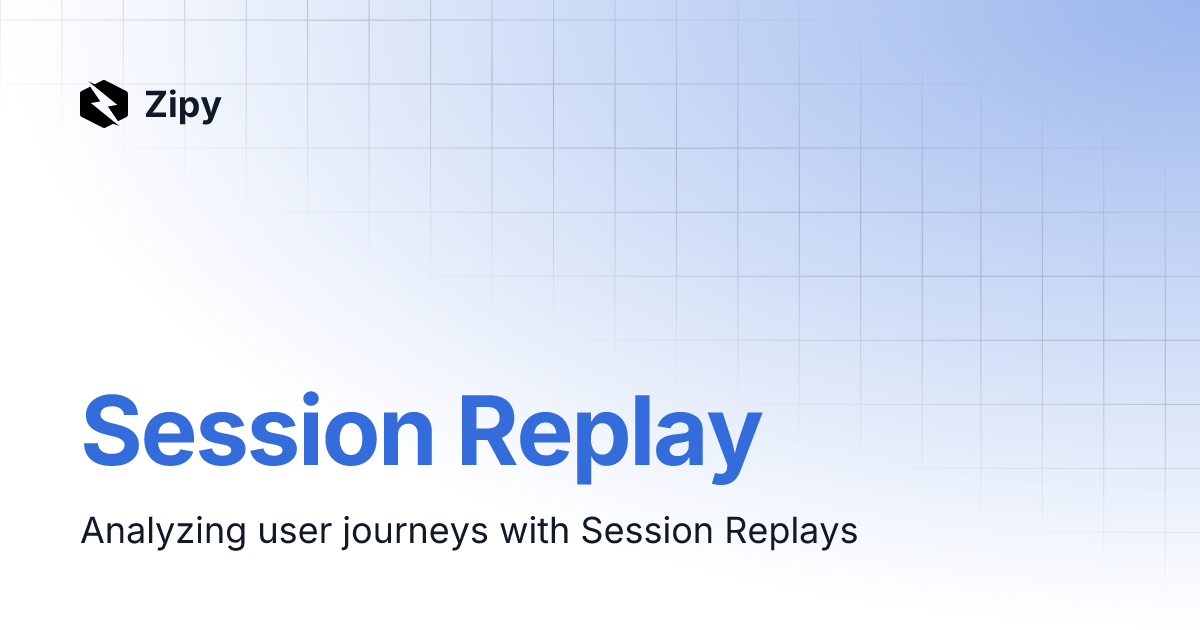 Zipy

Session Replay

Analyzing user journeys with Session Replays